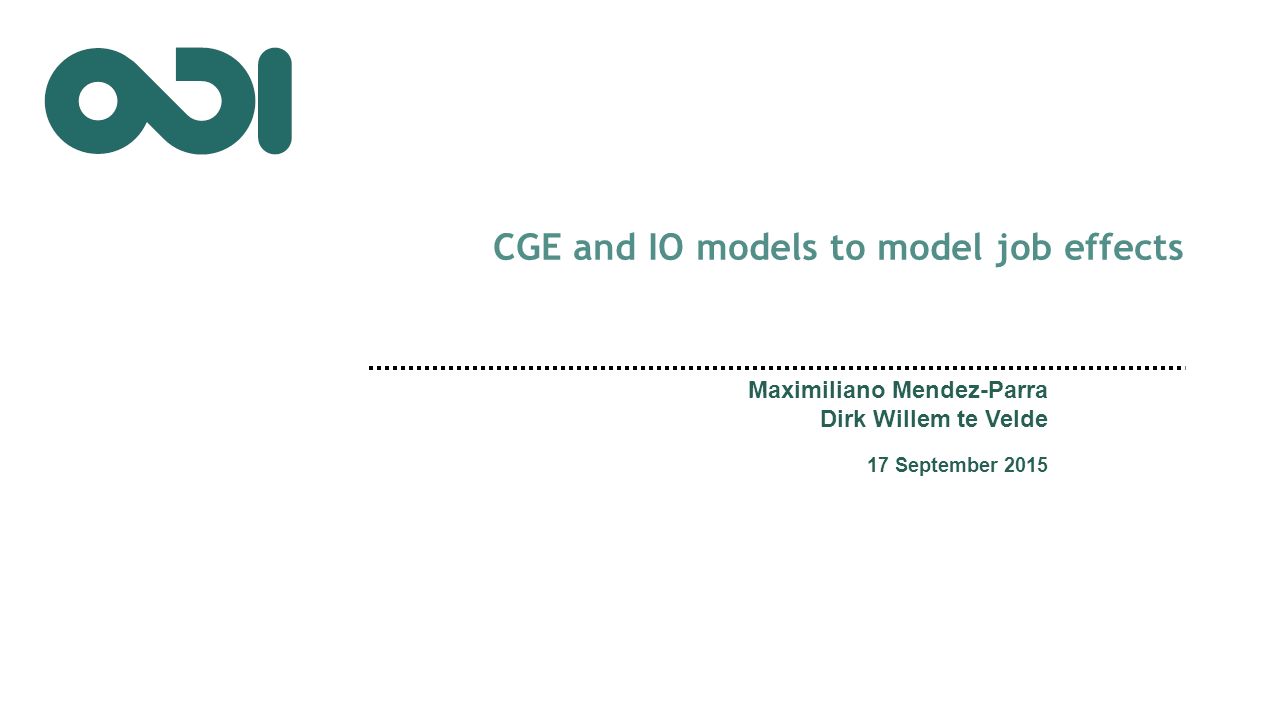 ODI

CGE and IO models to model job effects

Maximiliano Mendez-Parra
Dirk Willem te Velde

17 September 2015